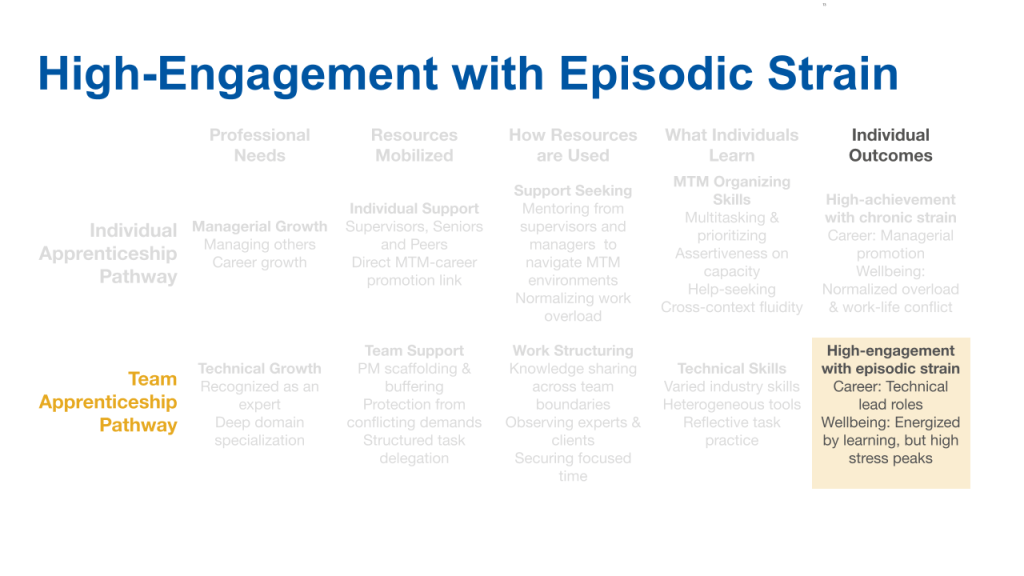 High-Engagement with Episodic Strain

|  | Professional Needs | Resources Mobilized | How Resources are Used | What Individuals Learn | Individual Outcomes |
|---|---|---|---|---|---|
| Individual Apprenticeship Pathway | Managerial Growth Managing others Career growth | Individual Support Supervisors, Seniors and Peers Direct MTM-career promotion link | Support Seeking Mentoring from supervisors and managers to navigate MTM environments Normalizing work overload | MTM Organizing Skills Multitasking & prioritizing Assertiveness on capacity Help-seeking Cross-context fluidity | High-achievement with chronic strain Career: Managerial promotion Wellbeing: Normalized overload & work-life conflict |
| Team Apprenticeship Pathway | Technical Growth Recognized as an expert Deep domain specialization | Team Support PM scaffolding & buffering Protection from conflicting demands Structured task delegation | Work Structuring Knowledge sharing across team boundaries Observing experts & clients Securing focused time | Technical Skills Varied industry skills Heterogeneous tools Reflective task practice | High-engagement with episodic strain Career: Technical lead roles Wellbeing: Energized by learning, but high stress peaks |